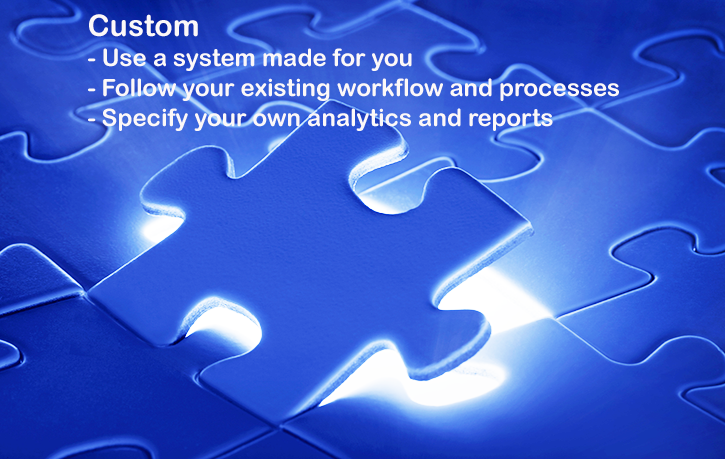 Custom
- Use a system made for you
- Follow your existing workflow and processes
- Specify your own analytics and reports